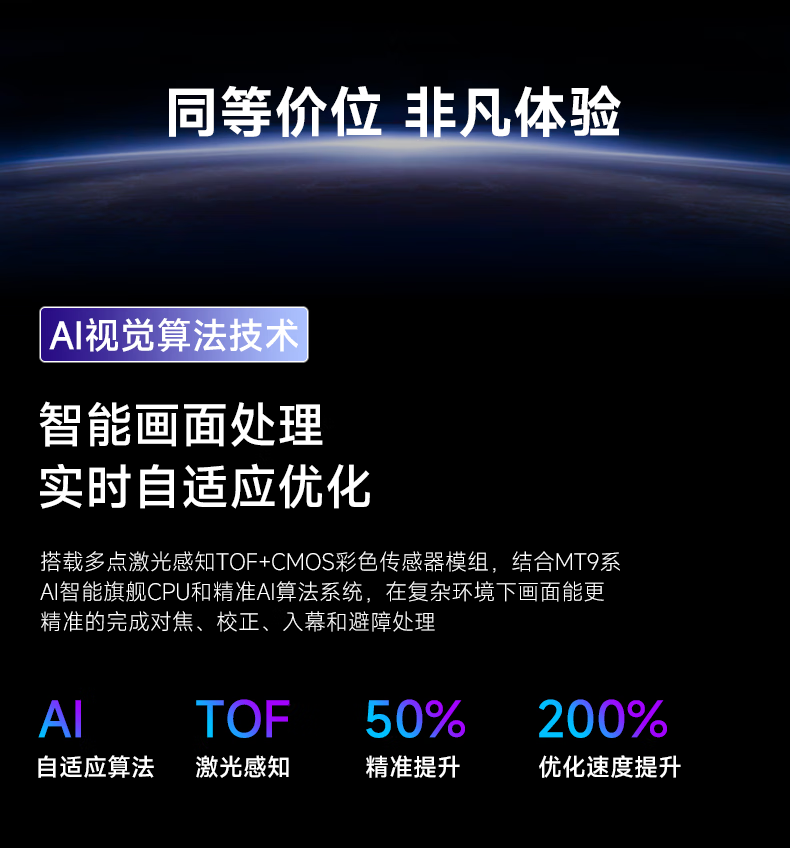 同等价位 非凡体验

AI视觉算法技术

智能画面处理
实时自适应优化

搭载多点激光感知TOF+CMOS彩色传感器模组，结合MT9系AI智能旗舰CPU和精准AI算法系统，在复杂环境下画面能更精准的完成对焦、校正、入幕和避障处理

AI
自适应算法

TOF
激光感知

50%
精准提升

200%
优化速度提升